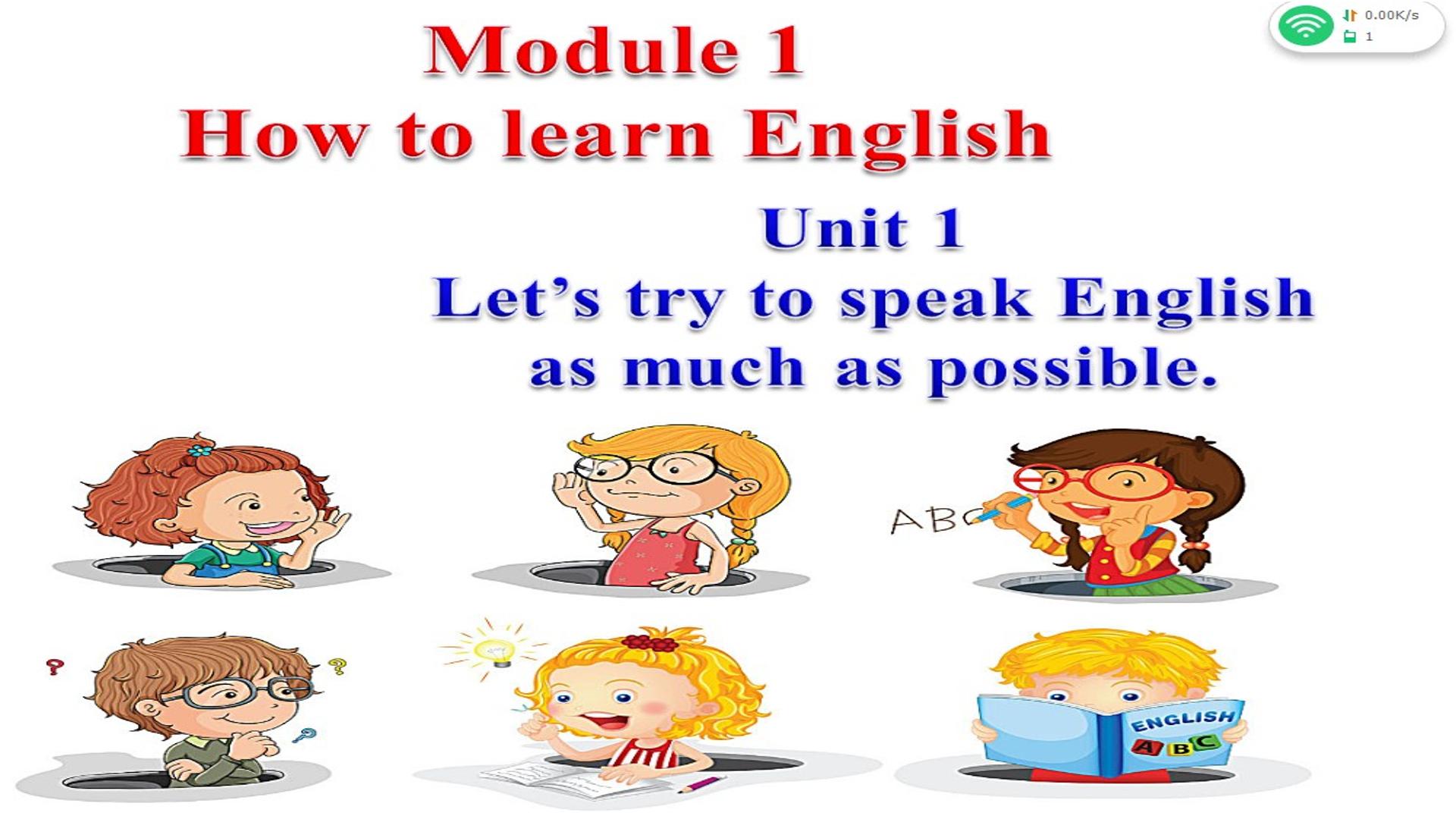 0.00K/s
1

Module 1
How to learn English

Unit 1
Let's try to speak English as much as possible.

ABC

ENGLISH
A B C